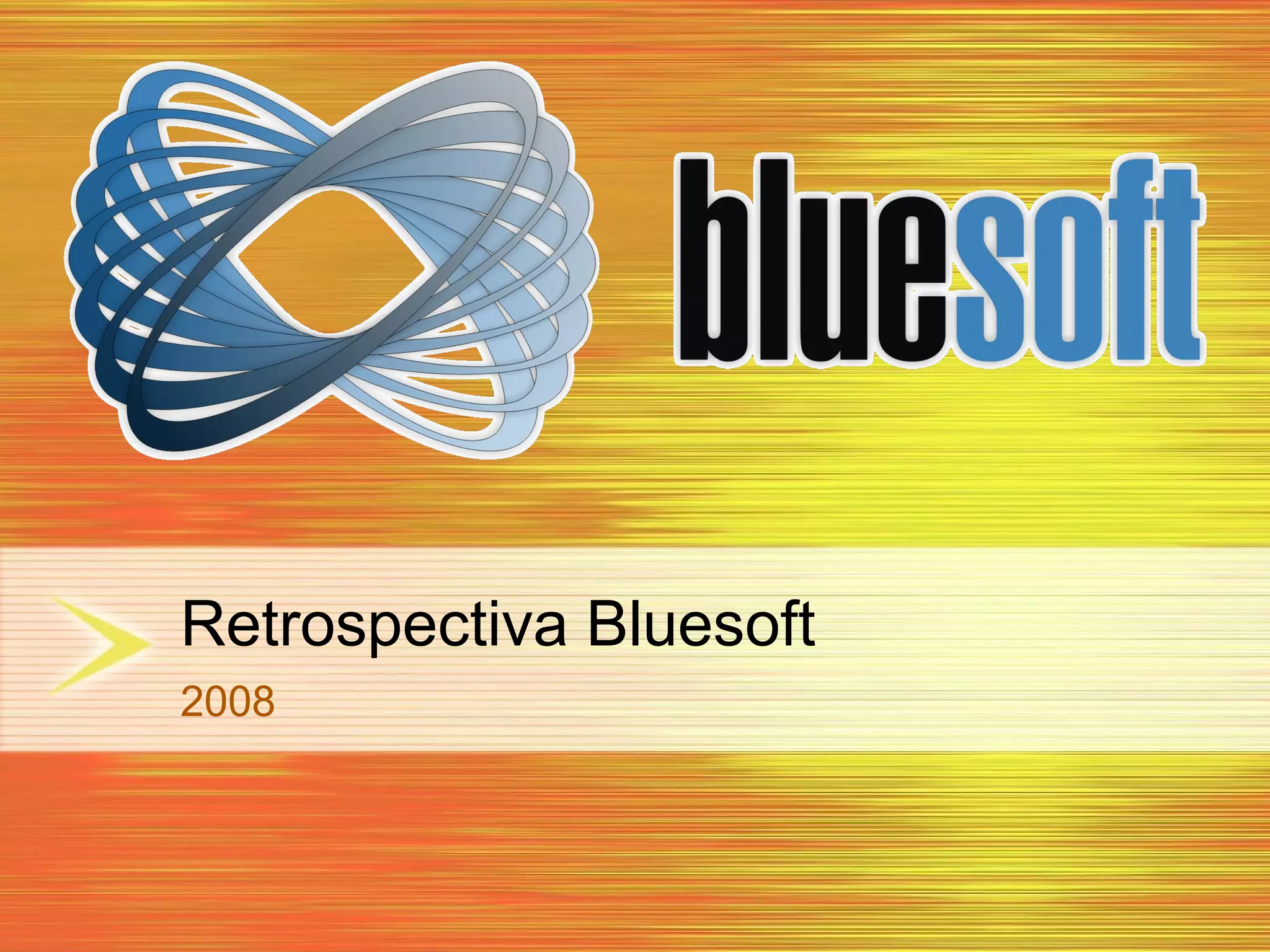 bluesoft

Retrospectiva Bluesoft

2008